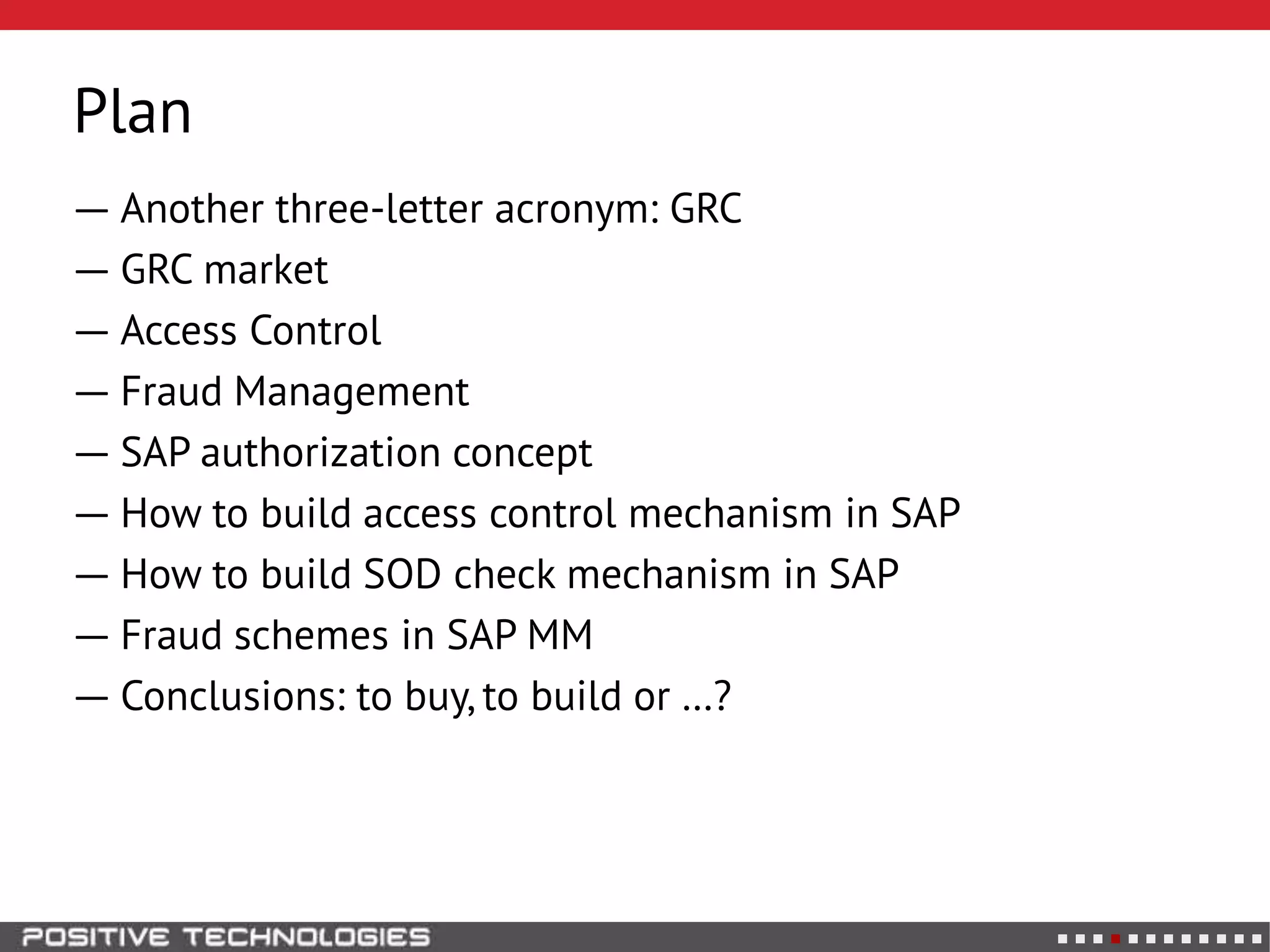 Plan

— Another three-letter acronym: GRC
— GRC market
— Access Control
— Fraud Management
— SAP authorization concept
— How to build access control mechanism in SAP
— How to build SOD check mechanism in SAP
— Fraud schemes in SAP MM
— Conclusions: to buy, to build or ...?

POSITIVE TECHNOLOGIES